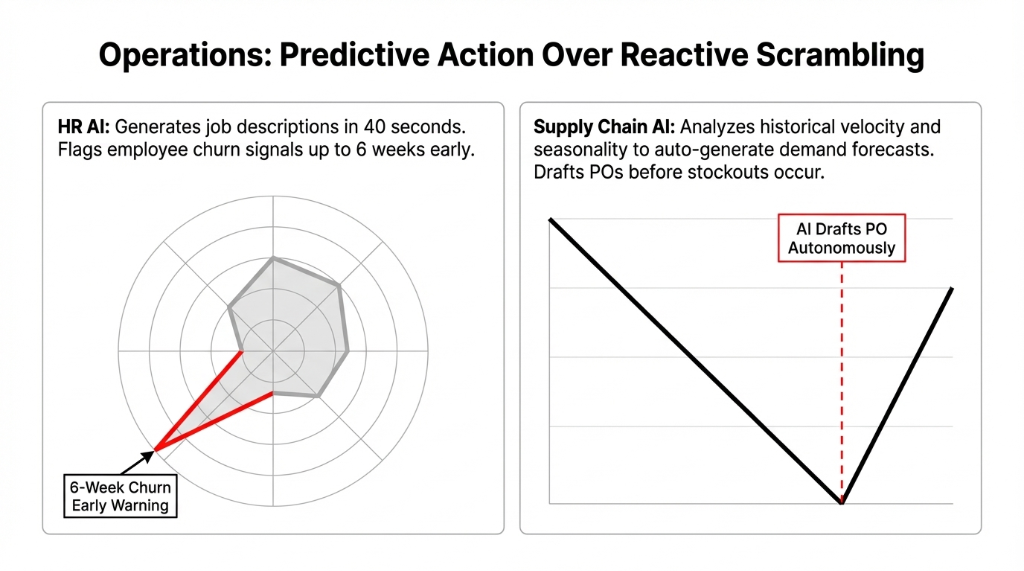 Operations: Predictive Action Over Reactive Scrambling

HR AI: Generates job descriptions in 40 seconds. Flags employee churn signals up to 6 weeks early.

6-Week Churn Early Warning

Supply Chain AI: Analyzes historical velocity and seasonality to auto-generate demand forecasts. Drafts POs before stockouts occur.

AI Drafts PO Autonomously